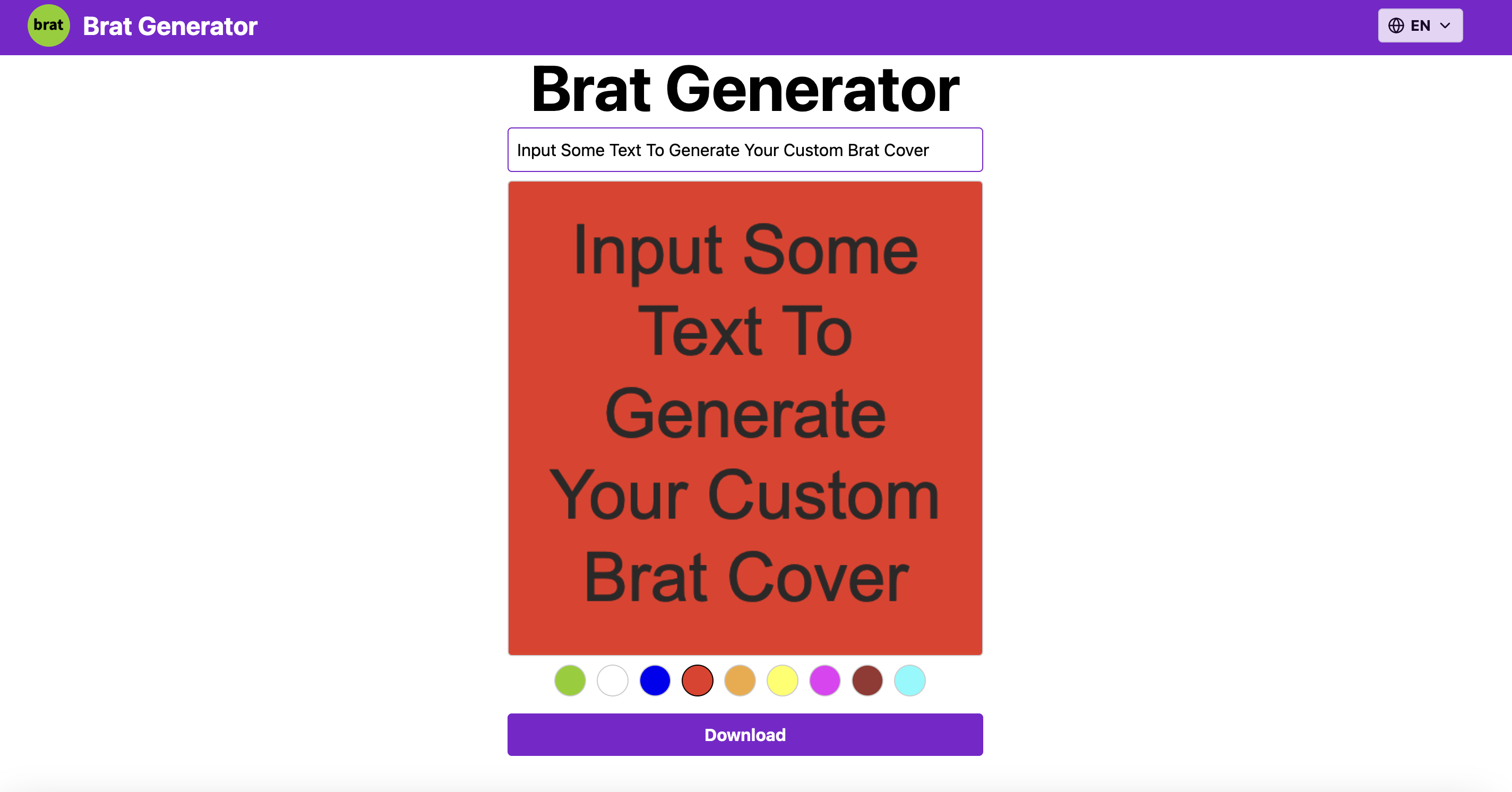 brat Brat Generator

EN

Brat Generator

Input Some Text To Generate Your Custom Brat Cover

Input Some Text To Generate Your Custom Brat Cover

Download